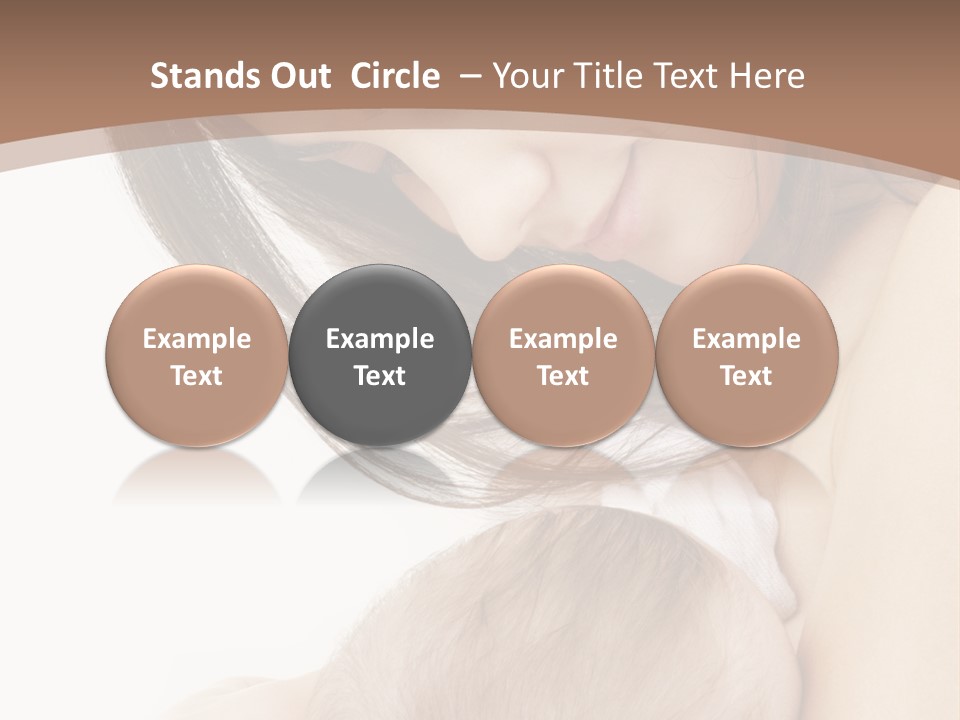 Stands Out Circle – Your Title Text Here

Example Text

Example Text

Example Text

Example Text